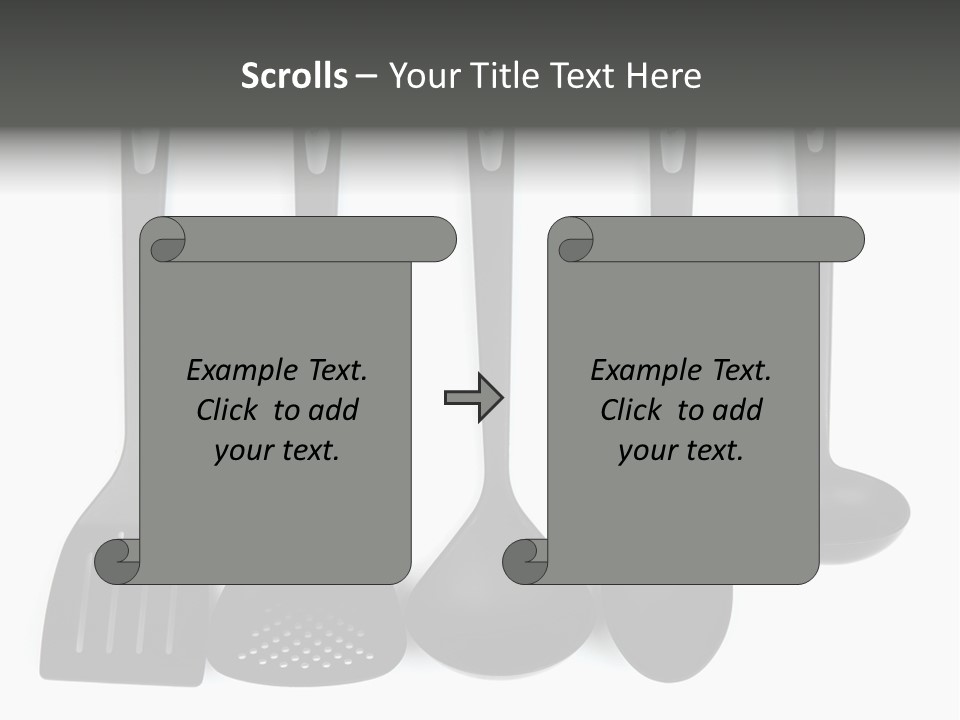 Scrolls – Your Title Text Here

Example Text. Click to add your text.

Example Text. Click to add your text.